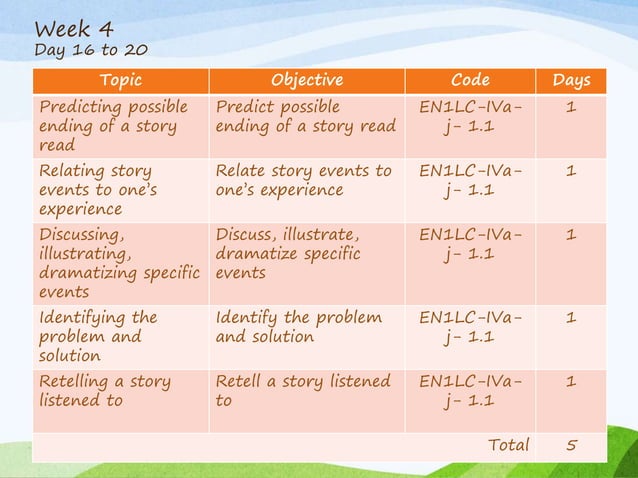 Week 4
Day 16 to 20

| Topic | Objective | Code | Days |
|---|---|---|---|
| Predicting possible ending of a story read | Predict possible ending of a story read | EN1LC-IVa-j- 1.1 | 1 |
| Relating story events to one's experience | Relate story events to one's experience | EN1LC-IVa-j- 1.1 | 1 |
| Discussing, illustrating, dramatizing specific events | Discuss, illustrate, dramatize specific events | EN1LC-IVa-j- 1.1 | 1 |
| Identifying the problem and solution | Identify the problem and solution | EN1LC-IVa-j- 1.1 | 1 |
| Retelling a story listened to | Retell a story listened to | EN1LC-IVa-j- 1.1 | 1 |
| | | Total | 5 |